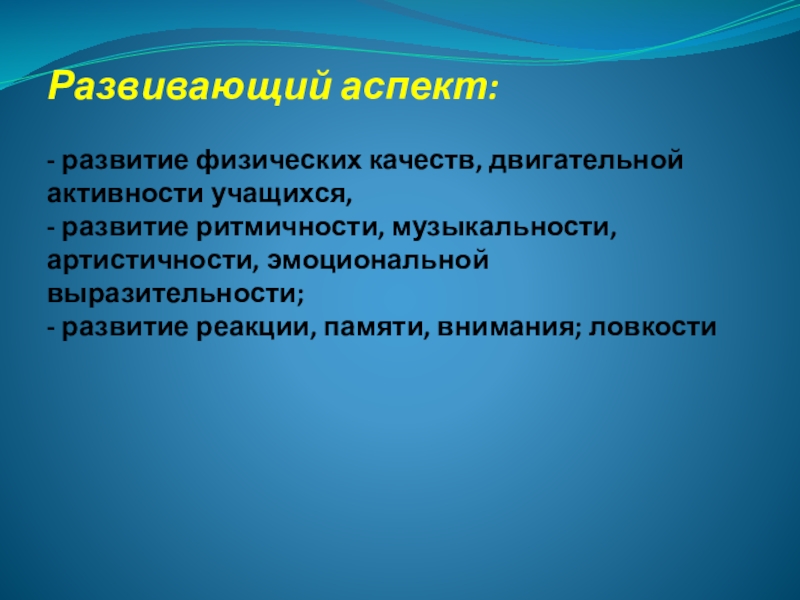 Развивающий аспект:

- развитие физических качеств, двигательной активности учащихся,
- развитие ритмичности, музыкальности, артистичности, эмоциональной выразительности;
- развитие реакции, памяти, внимания; ловкости